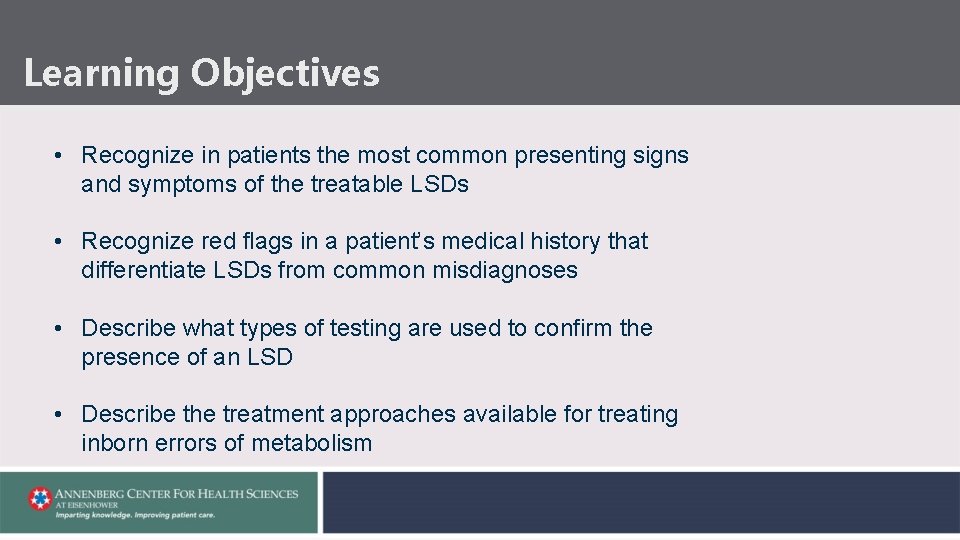 Learning Objectives

• Recognize in patients the most common presenting signs and symptoms of the treatable LSDs

• Recognize red flags in a patient's medical history that differentiate LSDs from common misdiagnoses

• Describe what types of testing are used to confirm the presence of an LSD

• Describe the treatment approaches available for treating inborn errors of metabolism

ANNENBERG CENTER FOR HEALTH SCIENCES AT EISENHOWER
Imparting knowledge. Improving patient care.